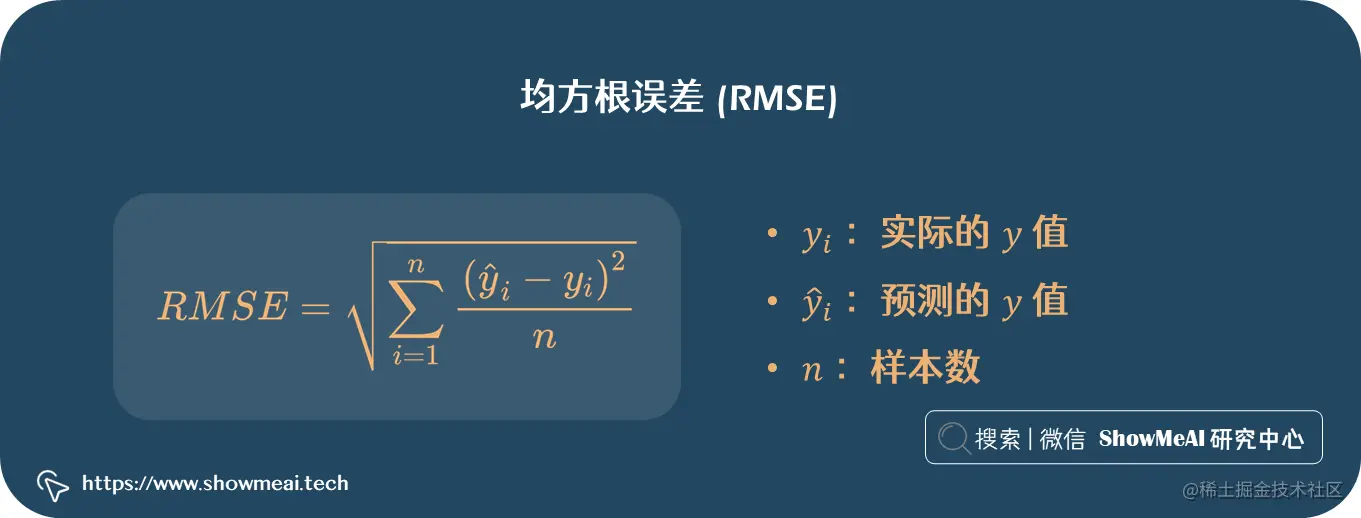 均方根误差 (RMSE)

$RMSE = \sqrt{\sum_{i=1}^{n} \frac{(\hat{y}_i - y_i)^2}{n}}$

• $y_i$： 实际的 $y$ 值
• $\hat{y}_i$： 预测的 $y$ 值
• $n$： 样本数

搜索 | 微信 ShowMeAI 研究中心

https://www.showmeai.tech

@稀土掘金技术社区